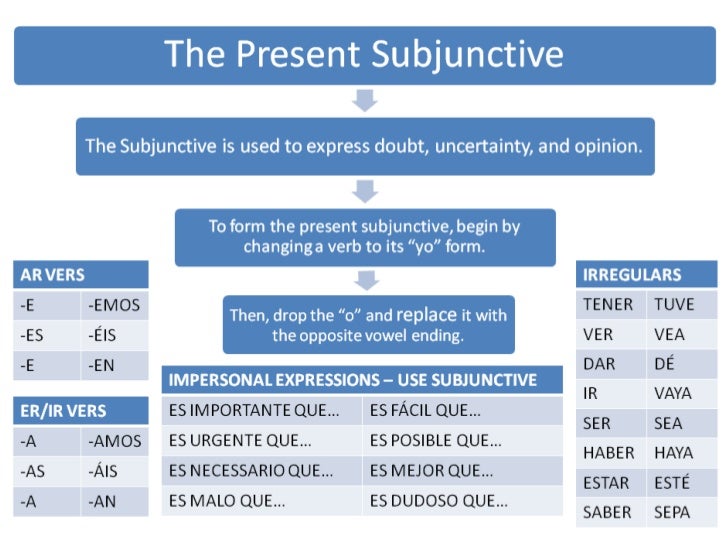 The Present Subjunctive

The Subjunctive is used to express doubt, uncertainty, and opinion.

To form the present subjunctive, begin by changing a verb to its "yo" form.

Then, drop the "o" and replace it with the opposite vowel ending.

| AR VERS | |
|---|---|
| -E | -EMOS |
| -ES | -ÉIS |
| -E | -EN |

| ER/IR VERS | |
|---|---|
| -A | -AMOS |
| -AS | -ÁIS |
| -A | -AN |

| IMPERSONAL EXPRESSIONS – USE SUBJUNCTIVE | |
|---|---|
| ES IMPORTANTE QUE... | ES FÁCIL QUE... |
| ES URGENTE QUE... | ES POSIBLE QUE... |
| ES NECESSARIO QUE... | ES MEJOR QUE... |
| ES MALO QUE... | ES DUDOSO QUE... |

| IRREGULARS | |
|---|---|
| TENER | TUVE |
| VER | VEA |
| DAR | DÉ |
| IR | VAYA |
| SER | SEA |
| HABER | HAYA |
| ESTAR | ESTÉ |
| SABER | SEPA |